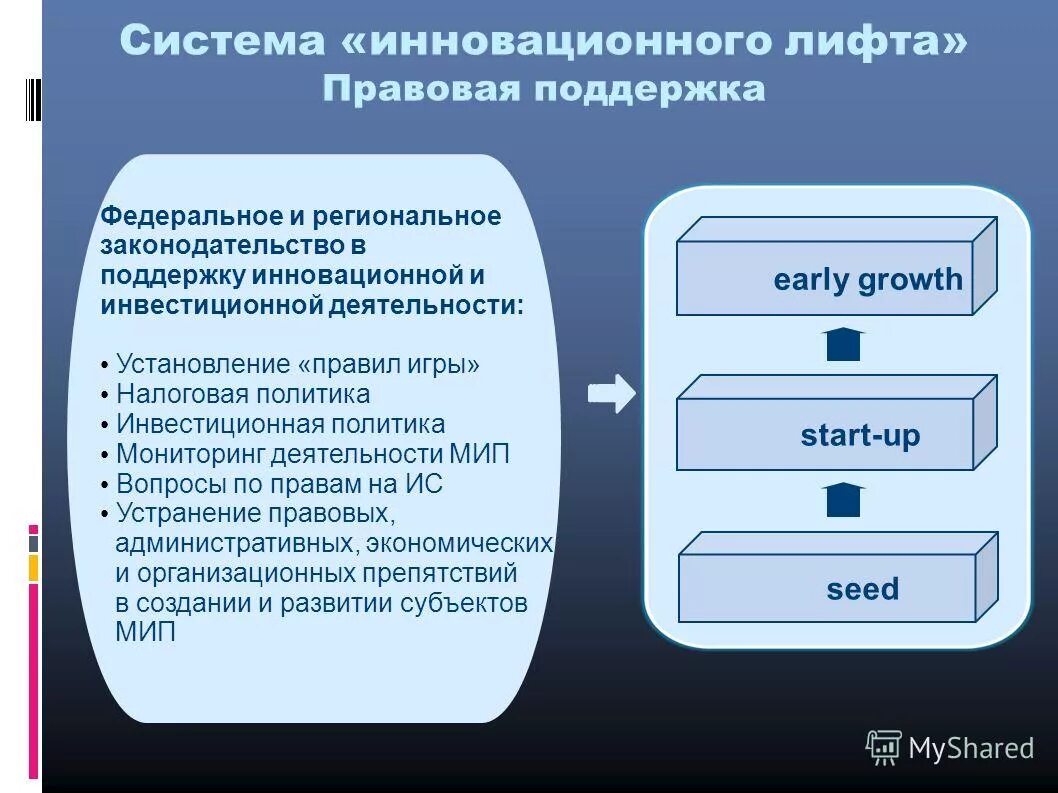 Система «инновационного лифта»
Правовая поддержка

Федеральное и региональное законодательство в поддержку инновационной и инвестиционной деятельности:

• Установление «правил игры»
• Налоговая политика
• Инвестиционная политика
• Мониторинг деятельности МИП
• Вопросы по правам на ИС
• Устранение правовых, административных, экономических и организационных препятствий в создании и развитии субъектов МИП

early growth

start-up

seed

MyShared